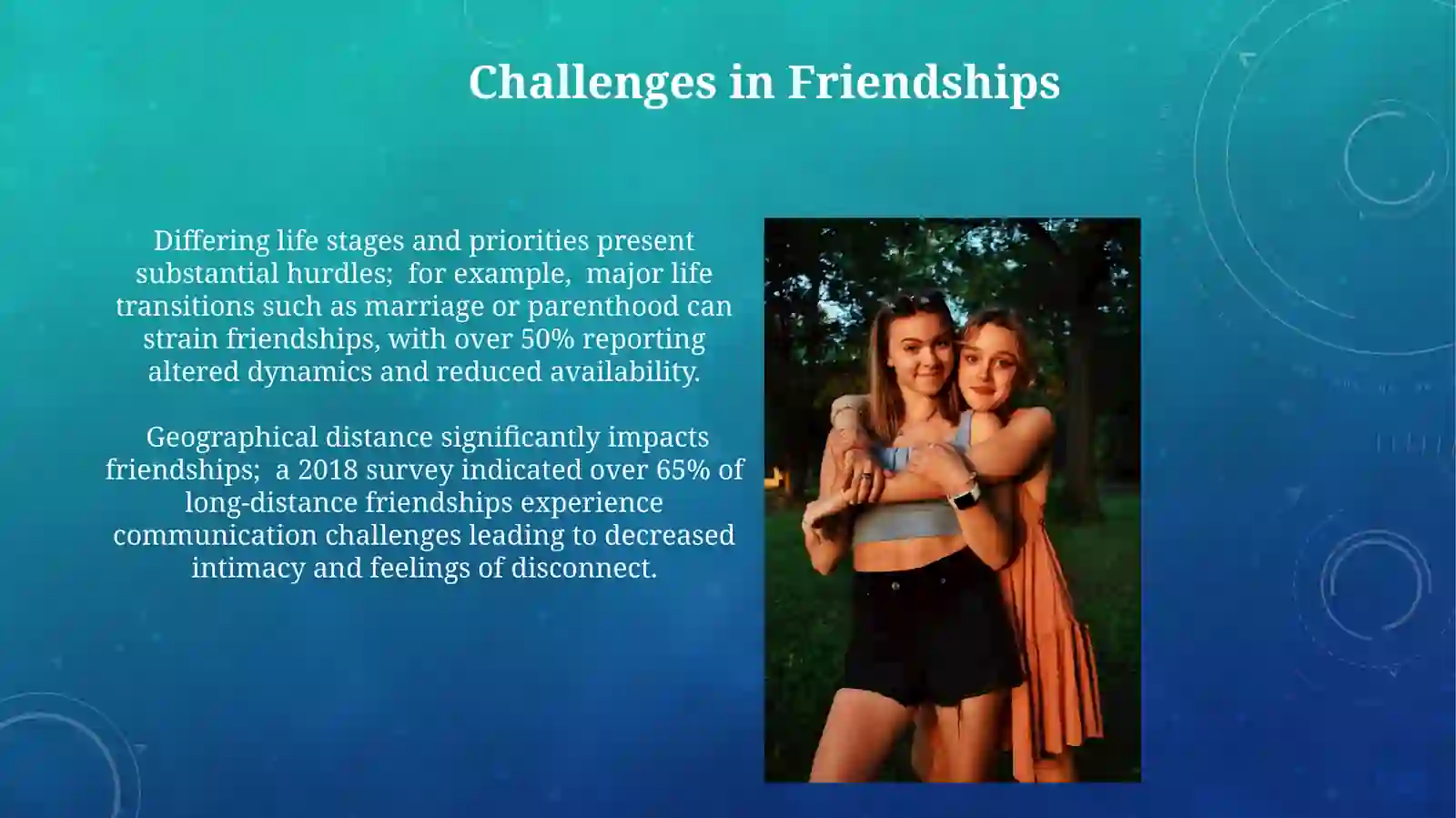 Challenges in Friendships

Differing life stages and priorities present substantial hurdles; for example, major life transitions such as marriage or parenthood can strain friendships, with over 50% reporting altered dynamics and reduced availability.

Geographical distance significantly impacts friendships; a 2018 survey indicated over 65% of long-distance friendships experience communication challenges leading to decreased intimacy and feelings of disconnect.